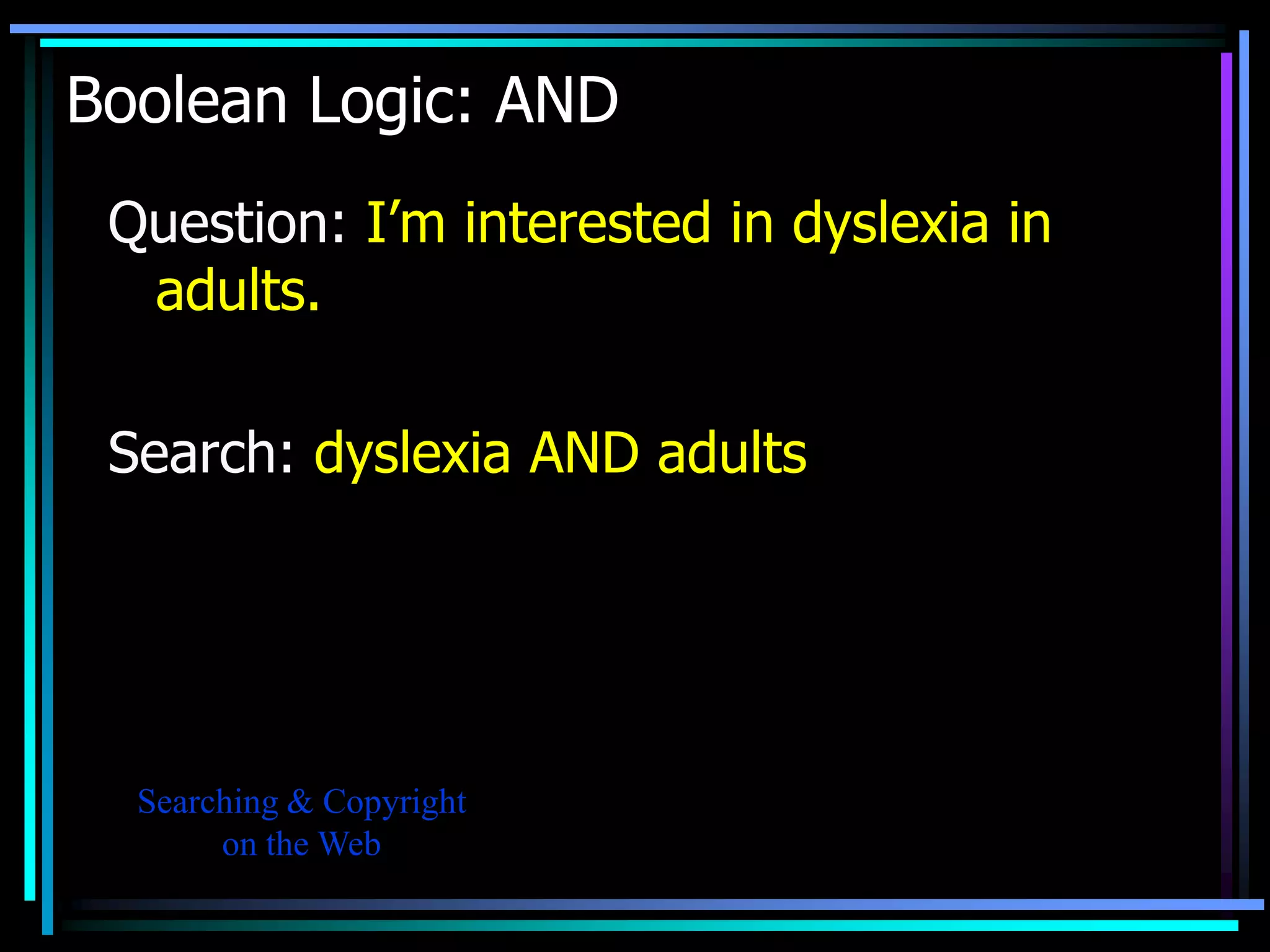 Boolean Logic: AND

Question: I’m interested in dyslexia in adults.

Search: dyslexia AND adults

Searching & Copyright on the Web